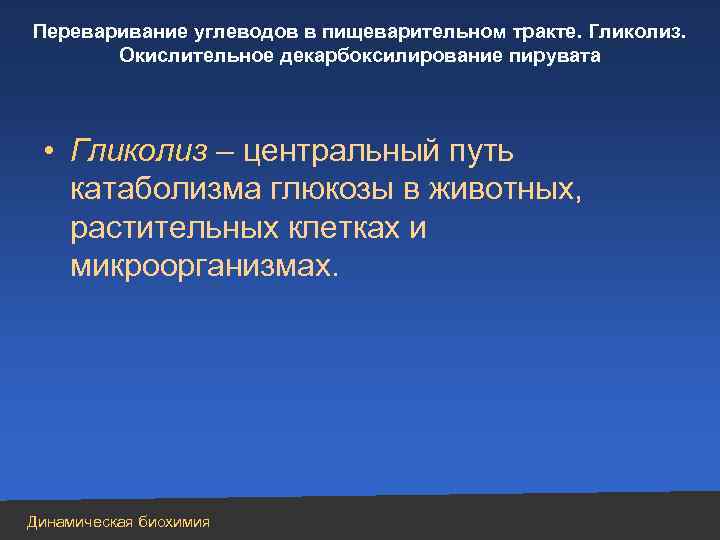 Переваривание углеводов в пищеварительном тракте. Гликолиз. Окислительное декарбоксилирование пирувата

• Гликолиз – центральный путь катаболизма глюкозы в животных, растительных клетках и микроорганизмах.

Динамическая биохимия